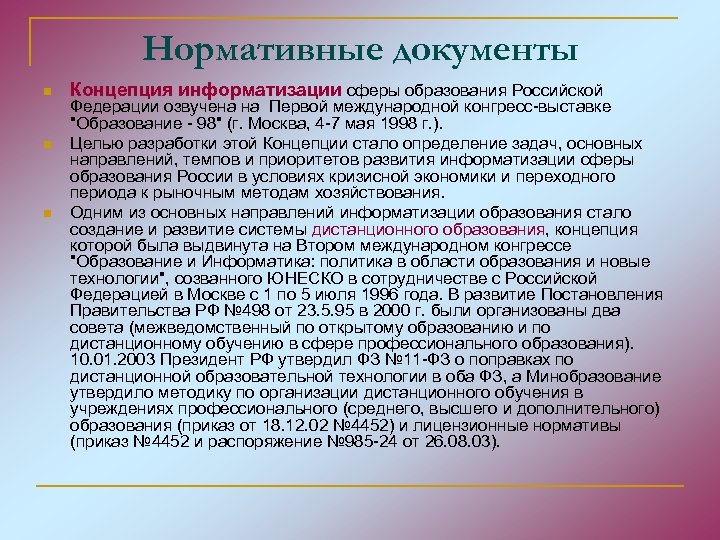 Нормативные документы

Концепция информатизации сферы образования Российской Федерации озвучена на Первой международной конгресс-выставке "Образование - 98" (г. Москва, 4-7 мая 1998 г.).

Целью разработки этой Концепции стало определение задач, основных направлений, темпов и приоритетов развития информатизации сферы образования России в условиях кризисной экономики и переходного периода к рыночным методам хозяйствования.

Одним из основных направлений информатизации образования стало создание и развитие системы дистанционного образования, концепция которой была выдвинута на Втором международном конгрессе "Образование и Информатика: политика в области образования и новые технологии", созванного ЮНЕСКО в сотрудничестве с Российской Федерацией в Москве с 1 по 5 июля 1996 года. В развитие Постановления Правительства РФ №498 от 23.5.95 в 2000 г. были организованы два совета (межведомственный по открытому образованию и по дистанционному обучению в сфере профессионального образования). 10.01.2003 Президент РФ утвердил ФЗ №11-ФЗ о поправках по дистанционной образовательной технологии в оба ФЗ, а Минобразование утвердило методику по организации дистанционного обучения в учреждениях профессионального (среднего, высшего и дополнительного) образования (приказ от 18.12.02 №4452) и лицензионные нормативы (приказ №4452 и распоряжение №985-24 от 26.08.03).